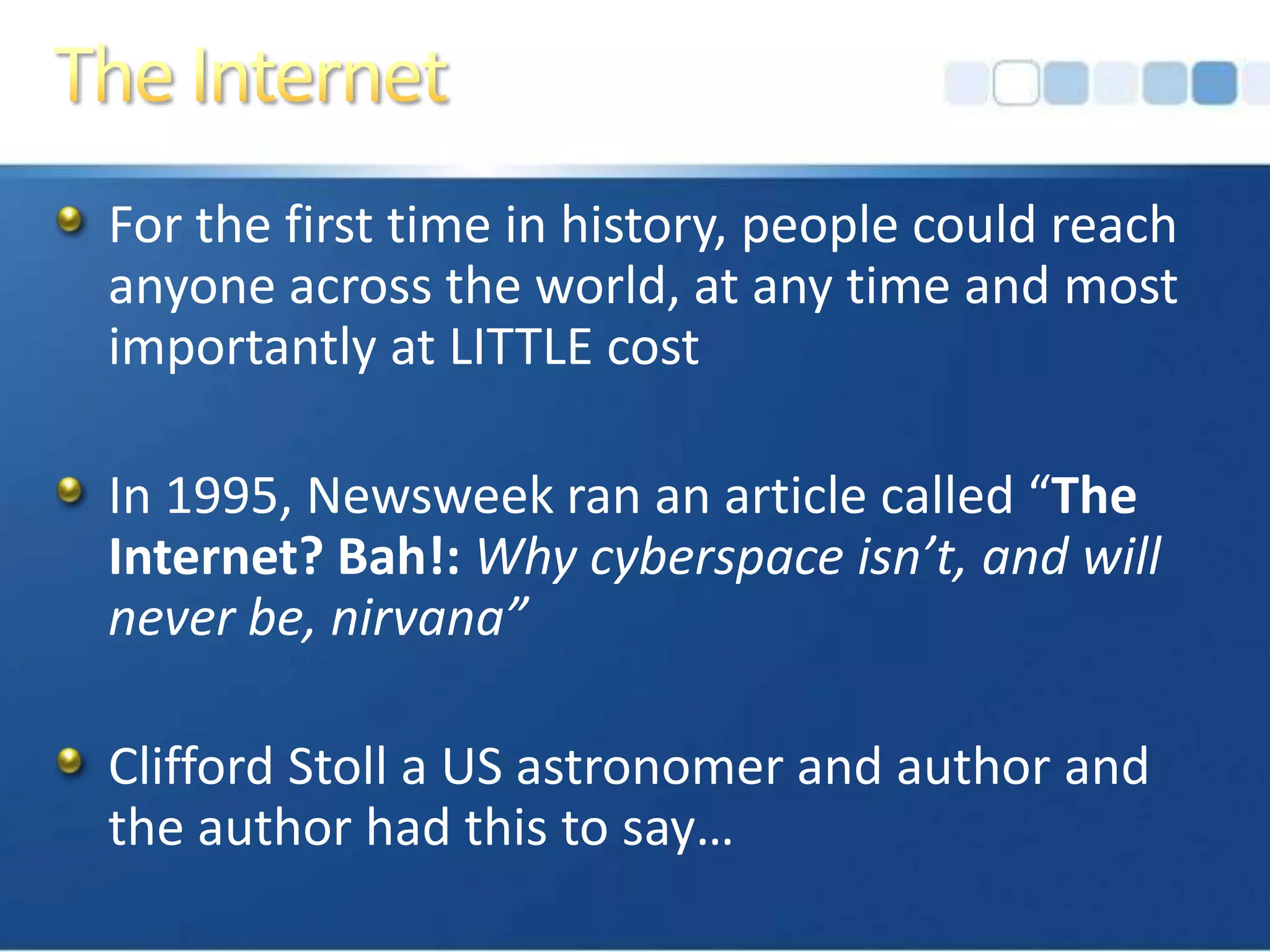 The Internet

For the first time in history, people could reach anyone across the world, at any time and most importantly at LITTLE cost

In 1995, Newsweek ran an article called “The Internet? Bah!: Why cyberspace isn’t, and will never be, nirvana”

Clifford Stoll a US astronomer and author and the author had this to say…